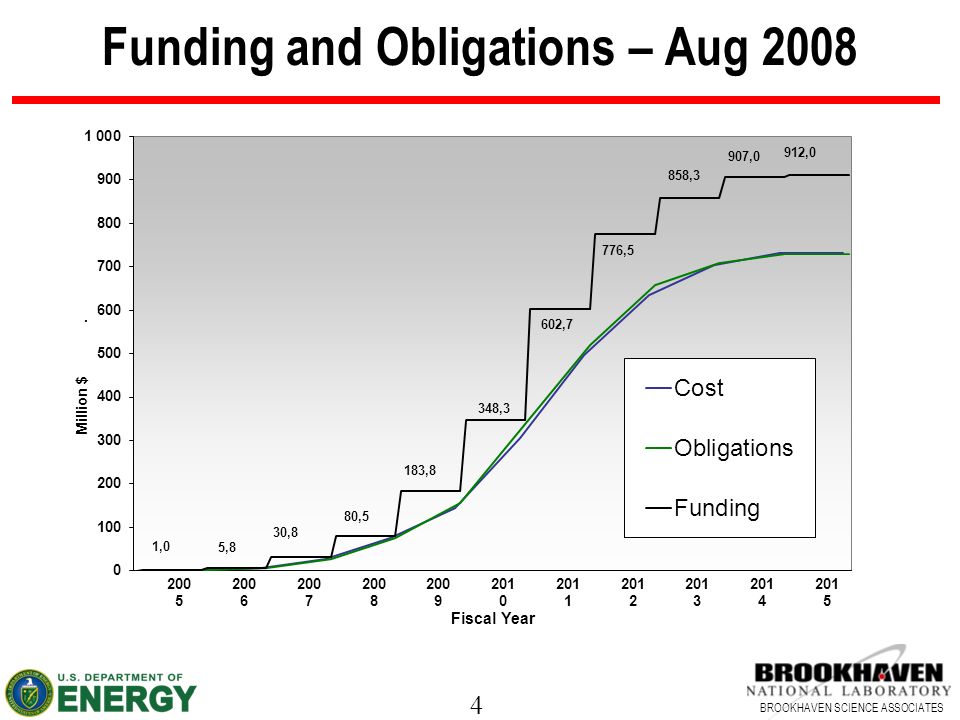 Funding and Obligations – Aug 2008

1 000
900
800
700
600
500
400
300
200
100
0

Million $

1,0
5,8
30,8
80,5
183,8
348,3
602,7
776,5
858,3
907,0
912,0

Cost
Obligations
Funding

2005
2006
2007
2008
2009
2010
2011
2012
2013
2014
2015
Fiscal Year

U.S. DEPARTMENT OF ENERGY

4

BROOKHAVEN NATIONAL LABORATORY
BROOKHAVEN SCIENCE ASSOCIATES